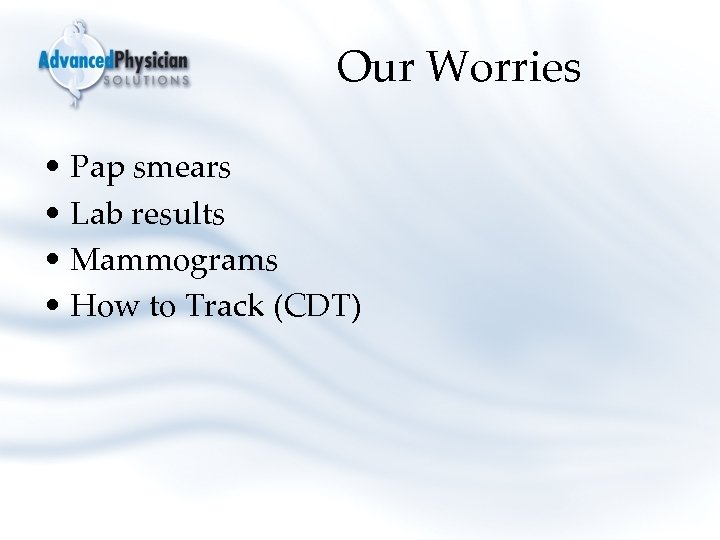 AdvancedPhysician SOLUTIONS

Our Worries

• Pap smears
• Lab results
• Mammograms
• How to Track (CDT)